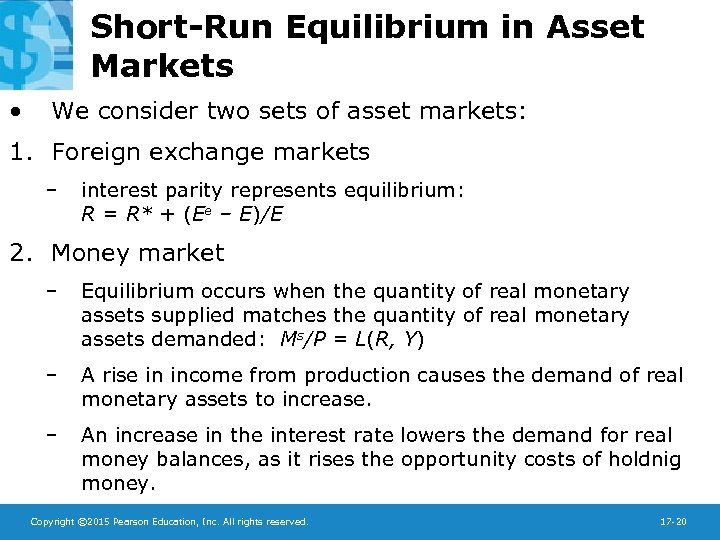 Short-Run Equilibrium in Asset Markets

• We consider two sets of asset markets:

1. Foreign exchange markets

– interest parity represents equilibrium: $R = R^* + (E^e – E)/E$

2. Money market

– Equilibrium occurs when the quantity of real monetary assets supplied matches the quantity of real monetary assets demanded: $M^s/P = L(R, Y)$

– A rise in income from production causes the demand of real monetary assets to increase.

– An increase in the interest rate lowers the demand for real money balances, as it rises the opportunity costs of holdnig money.

Copyright ©2015 Pearson Education, Inc. All rights reserved.

17-20